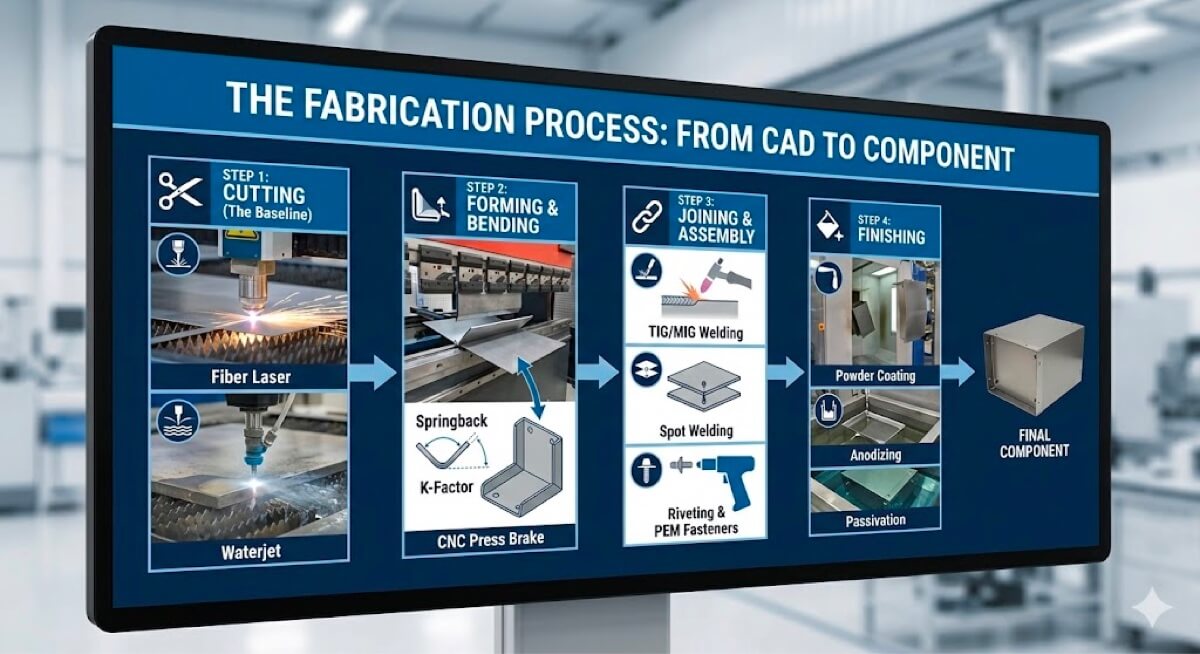 THE FABRICATION PROCESS: FROM CAD TO COMPONENT

STEP 1:
CUTTING
(The Baseline)

Fiber Laser

Waterjet

STEP 2:
FORMING & BENDING

Springback

K-Factor

CNC Press Brake

STEP 3:
JOINING & ASSEMBLY

TIG/MIG Welding

Spot Welding

Riveting & PEM Fasteners

STEP 4:
FINISHING

Powder Coating

Anodizing

Passivation

FINAL COMPONENT